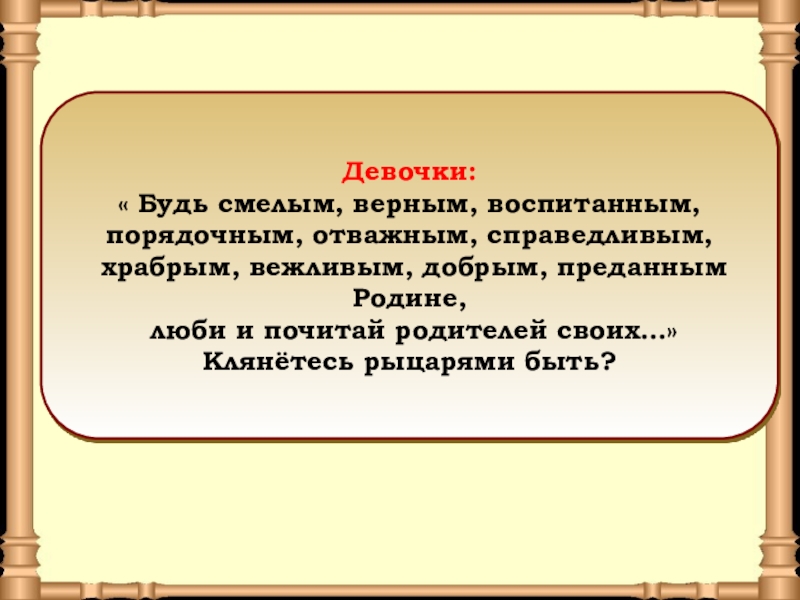 Девочки:
« Будь смелым, верным, воспитанным, порядочным, отважным, справедливым, храбрым, вежливым, добрым, преданным Родине,
люби и почитай родителей своих…»
Клянётесь рыцарями быть?